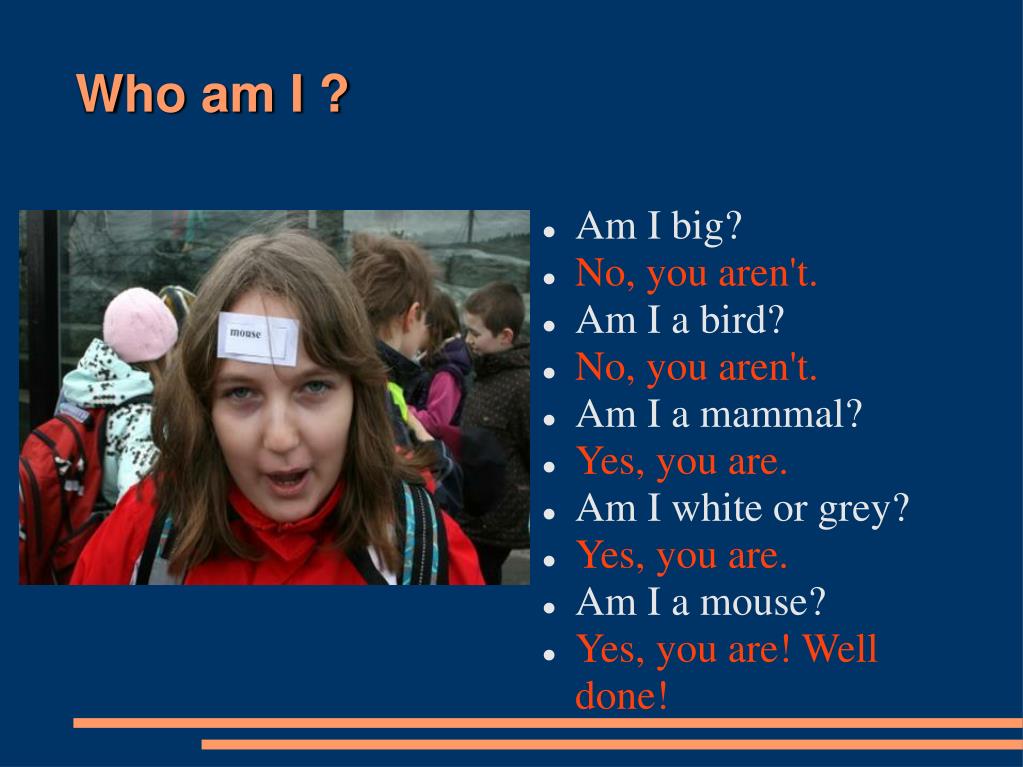 Who am I ?

mouse

- Am I big?
- No, you aren't.
- Am I a bird?
- No, you aren't.
- Am I a mammal?
- Yes, you are.
- Am I white or grey?
- Yes, you are.
- Am I a mouse?
- Yes, you are! Well done!